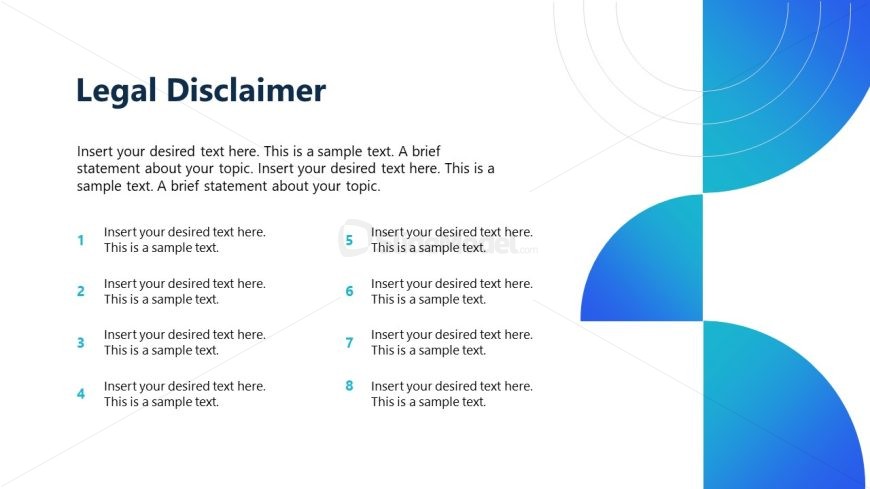 Legal Disclaimer

Insert your desired text here. This is a sample text. A brief statement about your topic. Insert your desired text here. This is a sample text. A brief statement about your topic.

1 Insert your desired text here. This is a sample text.

2 Insert your desired text here. This is a sample text.

3 Insert your desired text here. This is a sample text.

4 Insert your desired text here. This is a sample text.

5 Insert your desired text here. This is a sample text.

6 Insert your desired text here. This is a sample text.

7 Insert your desired text here. This is a sample text.

8 Insert your desired text here. This is a sample text.